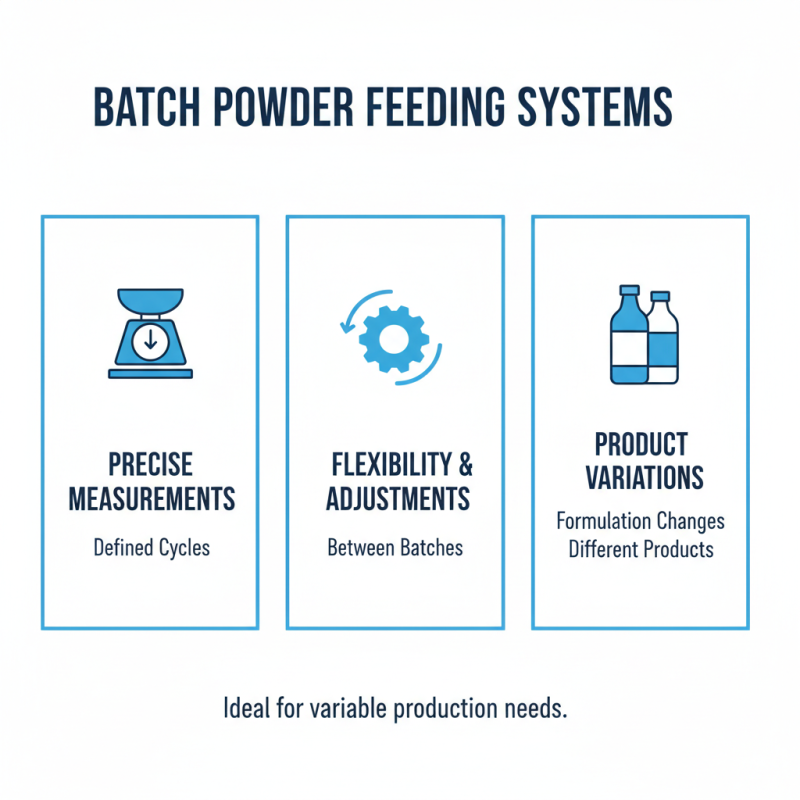 BATCH POWDER FEEDING SYSTEMS

PRECISE MEASUREMENTS

Defined Cycles

FLEXIBILITY & ADJUSTMENTS

Between Batches

PRODUCT VARIATIONS

Formulation Changes
Different Products

Ideal for variable production needs.